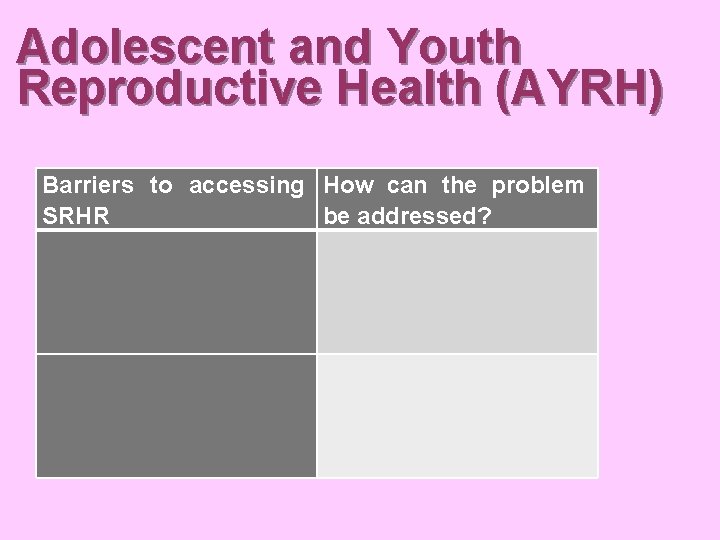 Adolescent and Youth Reproductive Health (AYRH)

| Barriers to accessing SRHR | How can the problem be addressed? |
|---|---|
| | |
| | |